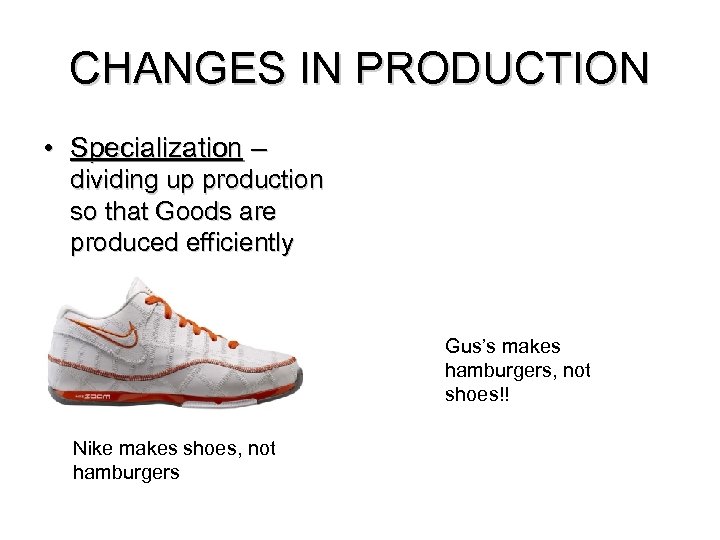 CHANGES IN PRODUCTION

• Specialization – dividing up production so that Goods are produced efficiently

ZOOM

Nike makes shoes, not hamburgers

Gus's makes hamburgers, not shoes!!